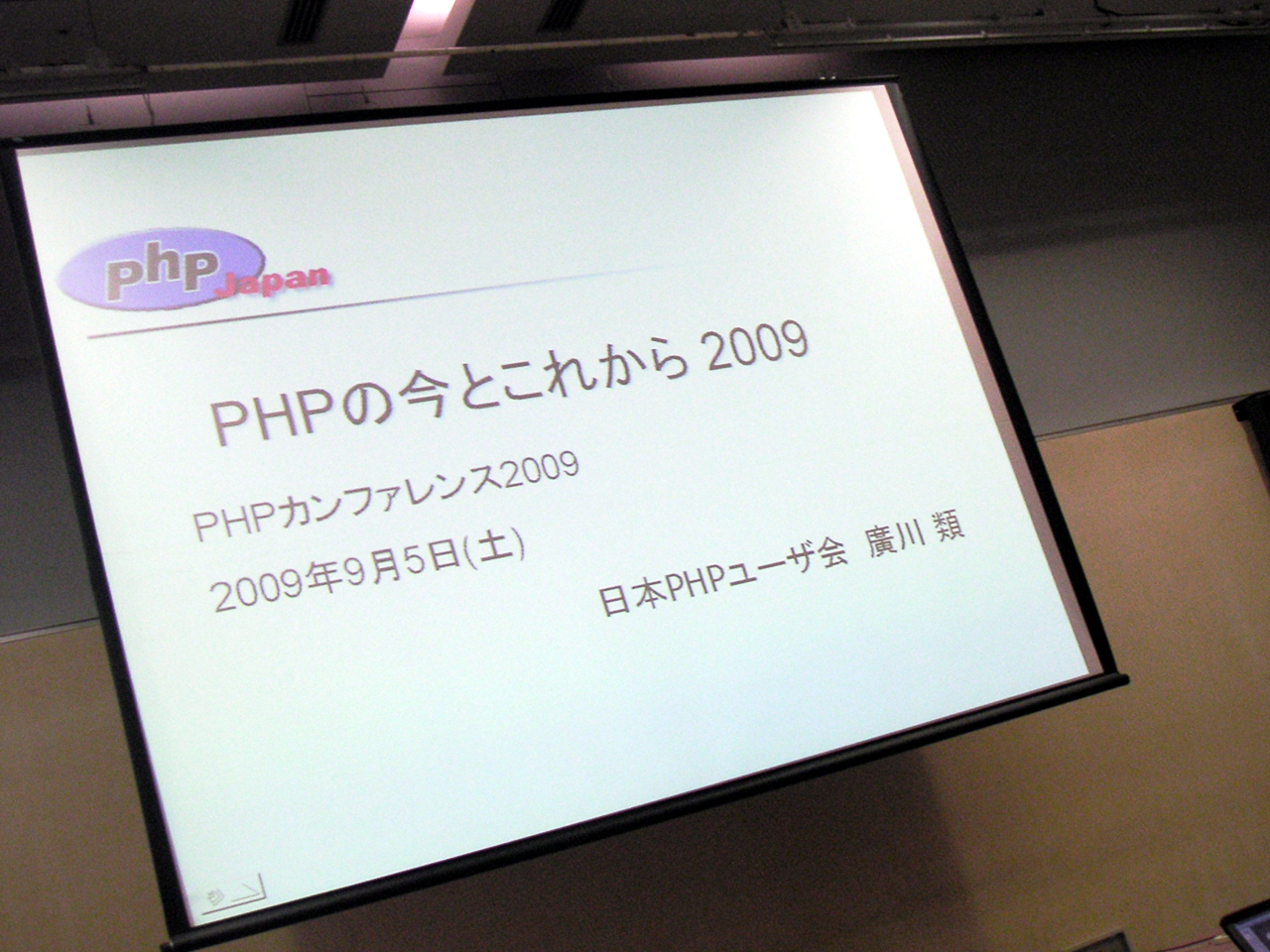 php Japan

PHPの今とこれから 2009

PHPカンファレンス2009

2009年9月5日(土)

日本PHPユーザ会 廣川 類